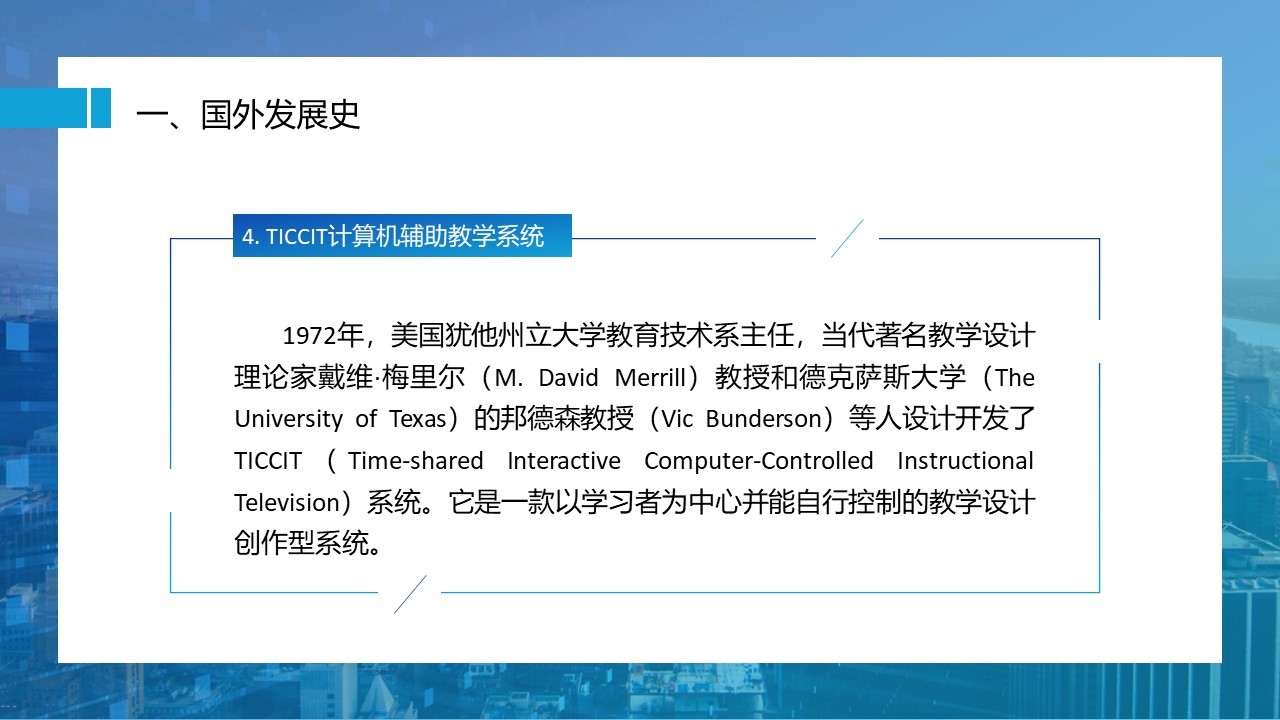 一、国外发展史

4. TICCIT计算机辅助教学系统

1972年，美国犹他州立大学教育技术系主任，当代著名教学设计理论家戴维·梅里尔（M. David Merrill）教授和德克萨斯大学（The University of Texas）的邦德森教授（Vic Bunderson）等人设计开发了TICCIT（Time-shared Interactive Computer-Controlled Instructional Television）系统。它是一款以学习者为中心并能自行控制的教学设计创作型系统。